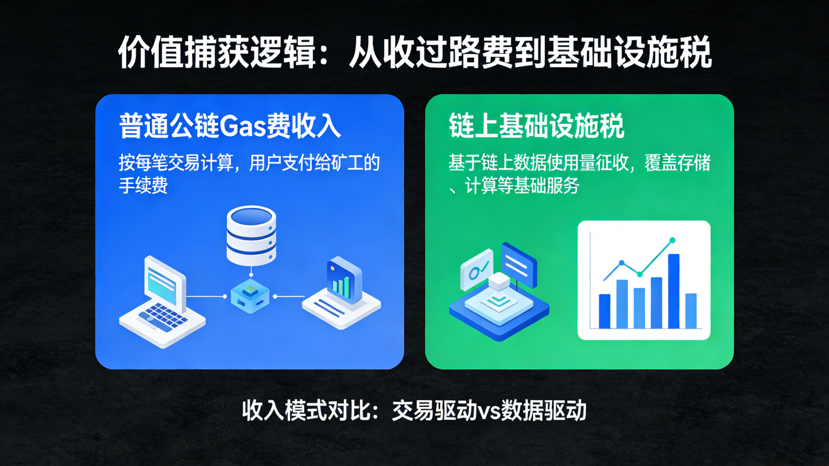 价值捕获逻辑：从收过路费到基础设施税

普通公链Gas费收入

按每笔交易计算，用户支付给矿工的手续费

链上基础设施税

基于链上数据使用量征收，覆盖存储、计算等基础服务

收入模式对比：交易驱动vs数据驱动